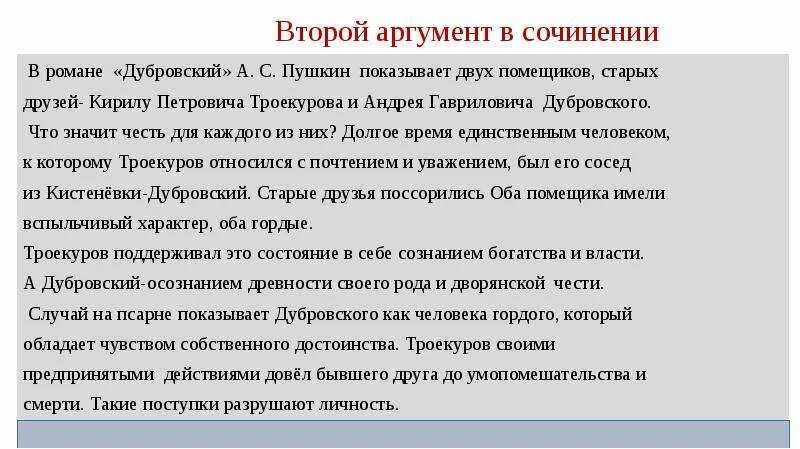 Второй аргумент в сочинении

В романе «Дубровский» А. С. Пушкин показывает двух помещиков, старых друзей- Кирилу Петровича Троекурова и Андрея Гавриловича Дубровского.
Что значит честь для каждого из них? Долгое время единственным человеком, к которому Троекуров относился с почтением и уважением, был его сосед из Кистенёвки-Дубровский. Старые друзья поссорились Оба помещика имели вспыльчивый характер, оба гордые.
Троекуров поддерживал это состояние в себе сознанием богатства и власти.
А Дубровский-осознанием древности своего рода и дворянской чести.
Случай на псарне показывает Дубровского как человека гордого, который обладает чувством собственного достоинства. Троекуров своими предпринятыми действиями довёл бывшего друга до умопомешательства и смерти. Такие поступки разрушают личность.